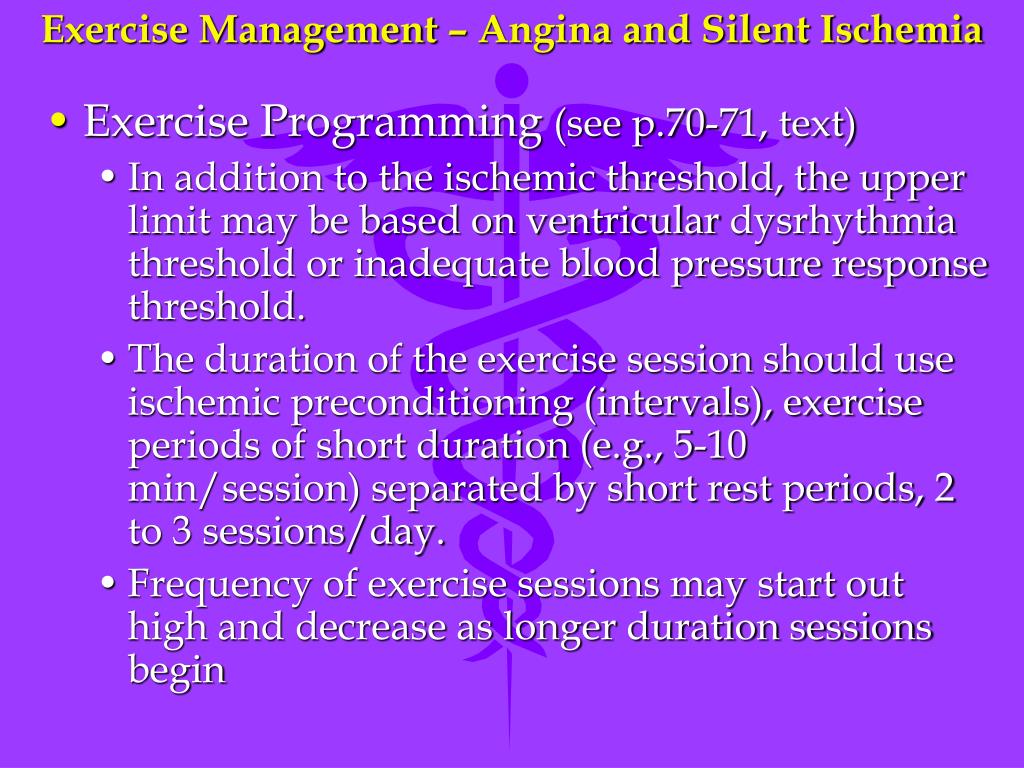 Exercise Management – Angina and Silent Ischemia

• Exercise Programming (see p.70-71, text)

• In addition to the ischemic threshold, the upper limit may be based on ventricular dysrhythmia threshold or inadequate blood pressure response threshold.

• The duration of the exercise session should use ischemic preconditioning (intervals), exercise periods of short duration (e.g., 5-10 min/session) separated by short rest periods, 2 to 3 sessions/day.

• Frequency of exercise sessions may start out high and decrease as longer duration sessions begin